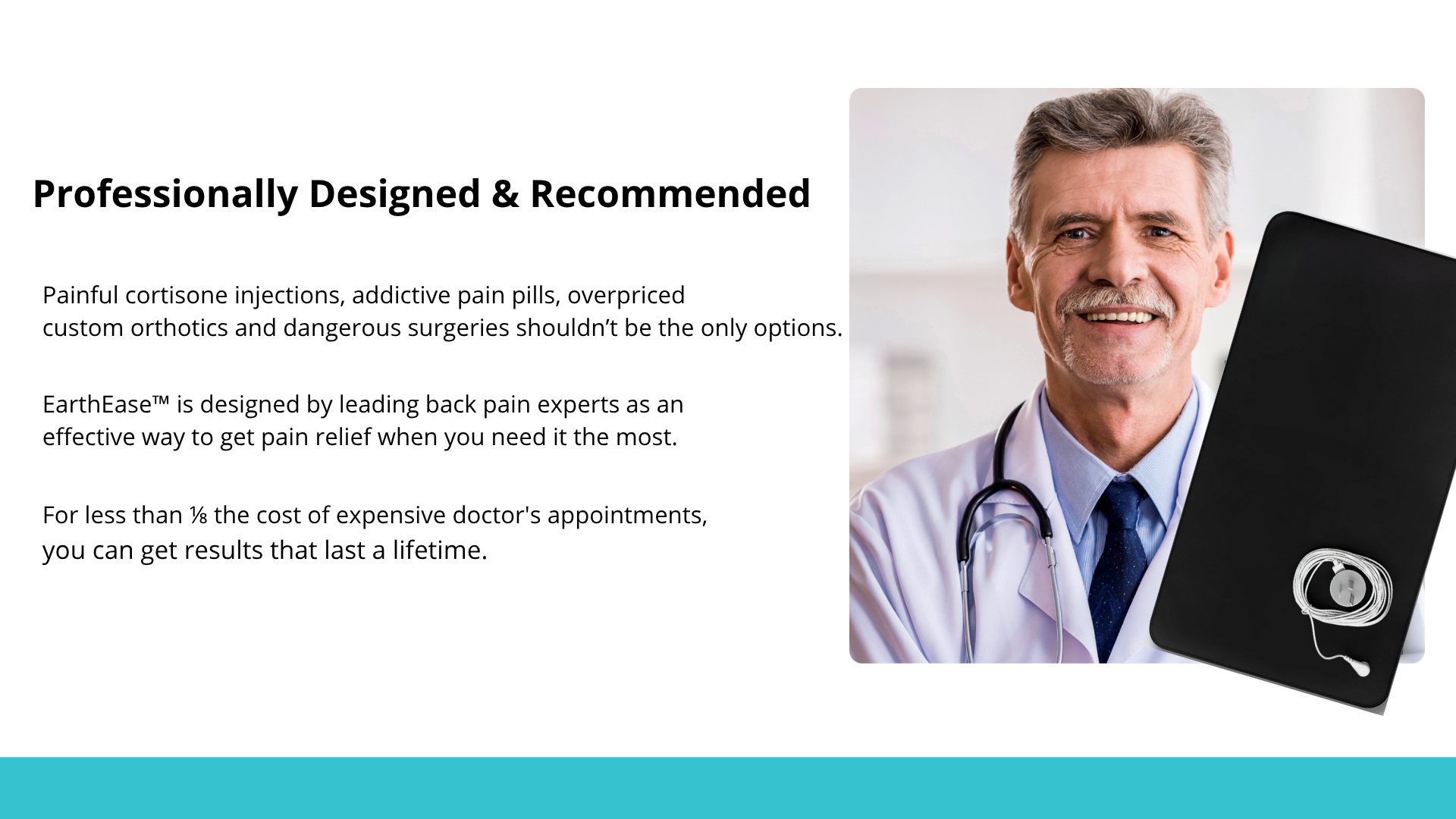 Professionally Designed & Recommended

Painful cortisone injections, addictive pain pills, overpriced custom orthotics and dangerous surgeries shouldn’t be the only options.

EarthEase™ is designed by leading back pain experts as an effective way to get pain relief when you need it the most.

For less than ⅛ the cost of expensive doctor's appointments, you can get results that last a lifetime.